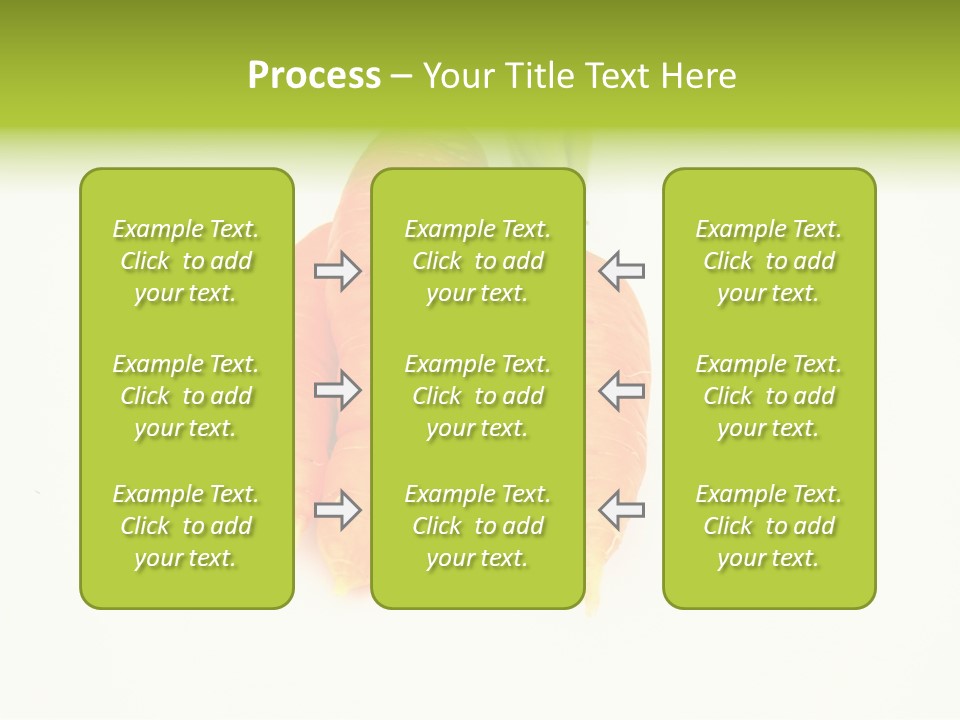 Process – Your Title Text Here

Example Text. Click to add your text.

Example Text. Click to add your text.

Example Text. Click to add your text.

Example Text. Click to add your text.

Example Text. Click to add your text.

Example Text. Click to add your text.

Example Text. Click to add your text.

Example Text. Click to add your text.

Example Text. Click to add your text.